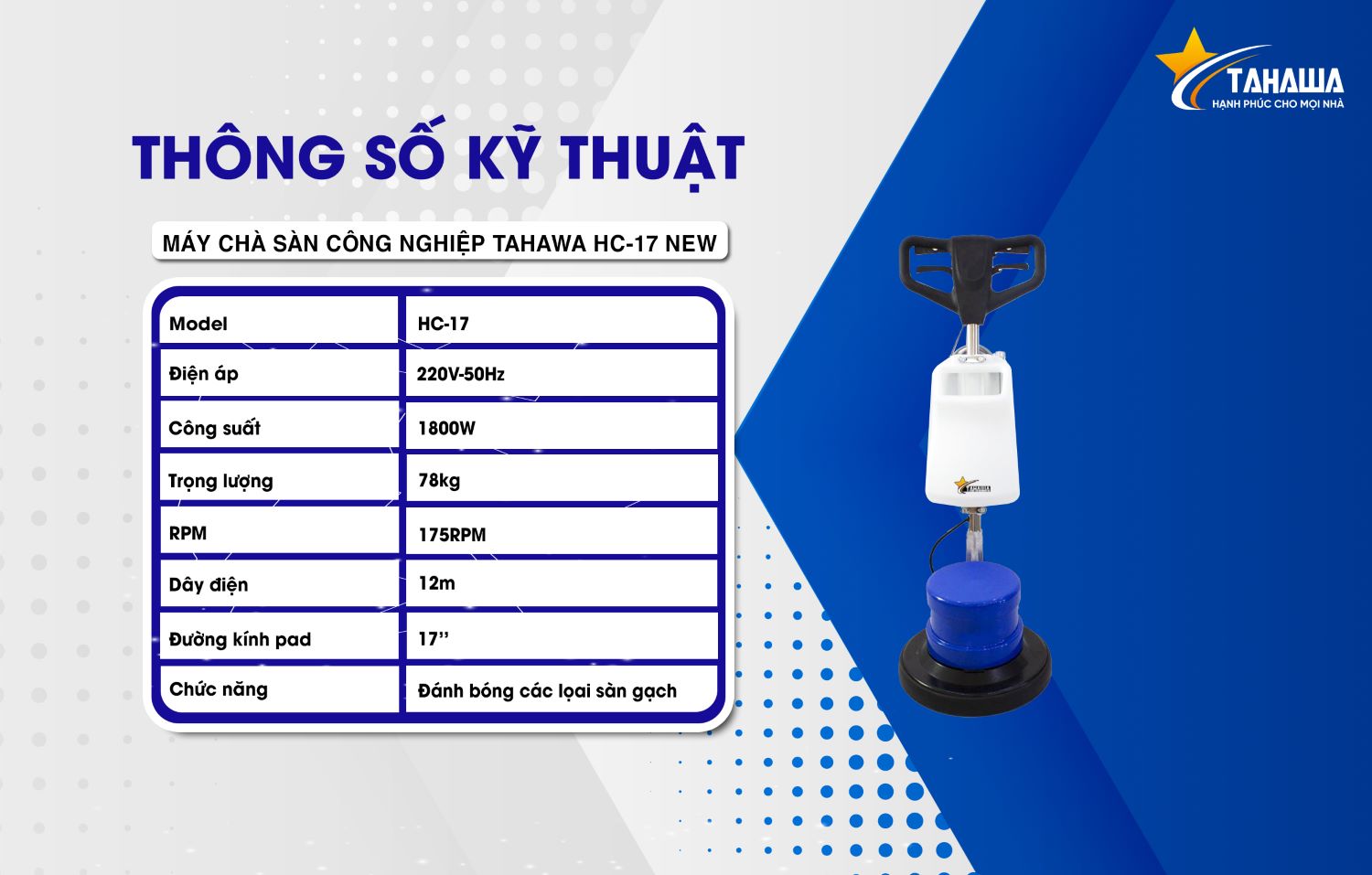 TAHAWA
HẠNH PHÚC CHO MỌI NHÀ

THÔNG SỐ KỸ THUẬT

MÁY CHÀ SÀN CÔNG NGHIỆP TAHAWA HC-17 NEW

| Model | HC-17 |
|---|---|
| Điện áp | 220V-50Hz |
| Công suất | 1800W |
| Trọng lượng | 78kg |
| RPM | 175RPM |
| Dây điện | 12m |
| Đường kính pad | 17’’ |
| Chức năng | Đánh bóng các loại sàn gạch |

TAHAWA